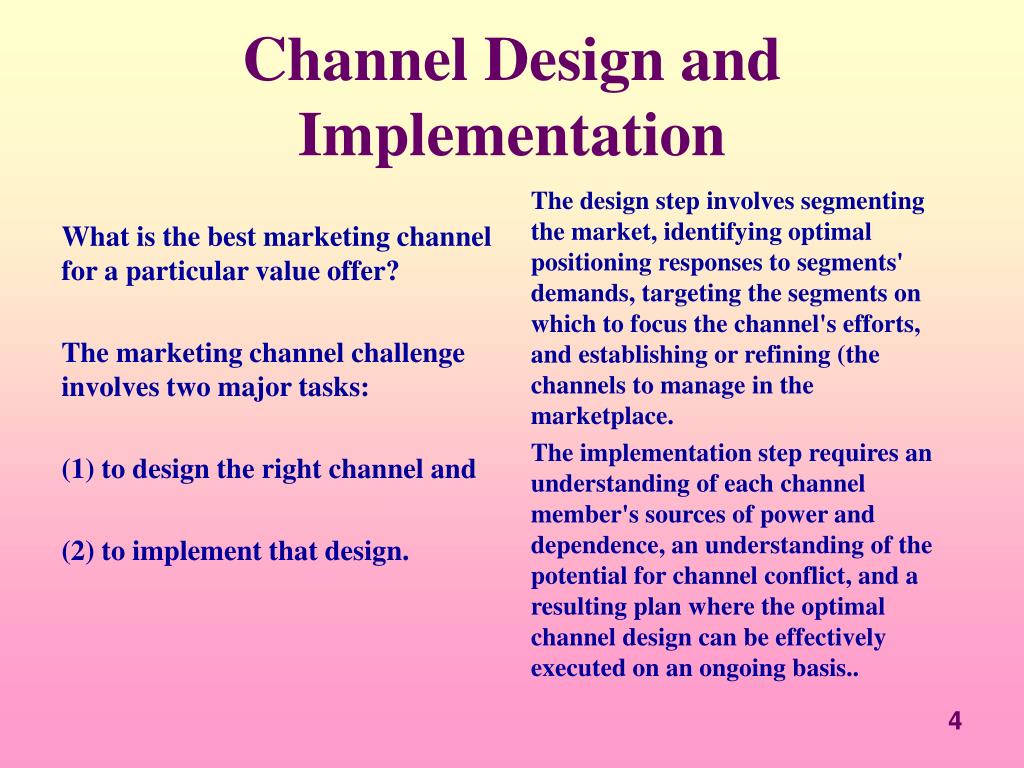 Channel Design and Implementation

What is the best marketing channel for a particular value offer?

The marketing channel challenge involves two major tasks:

(1) to design the right channel and

(2) to implement that design.

The design step involves segmenting the market, identifying optimal positioning responses to segments' demands, targeting the segments on which to focus the channel's efforts, and establishing or refining (the channels to manage in the marketplace.

The implementation step requires an understanding of each channel member's sources of power and dependence, an understanding of the potential for channel conflict, and a resulting plan where the optimal channel design can be effectively executed on an ongoing basis..

4